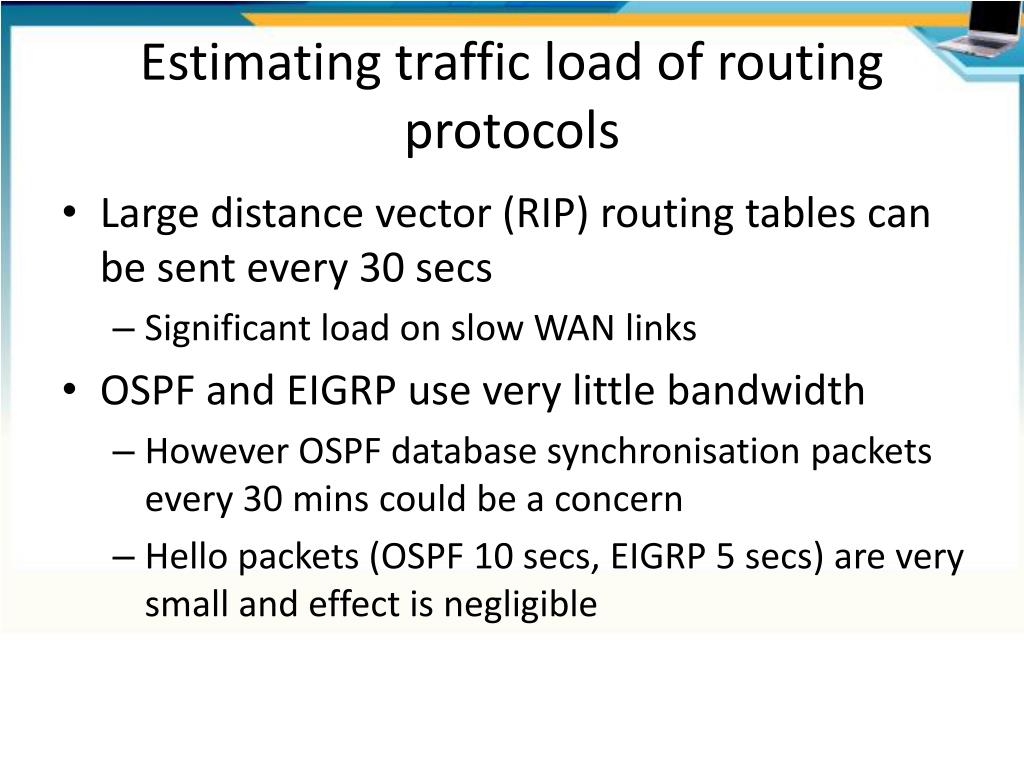 Estimating traffic load of routing protocols

• Large distance vector (RIP) routing tables can be sent every 30 secs
– Significant load on slow WAN links
• OSPF and EIGRP use very little bandwidth
– However OSPF database synchronisation packets every 30 mins could be a concern
– Hello packets (OSPF 10 secs, EIGRP 5 secs) are very small and effect is negligible